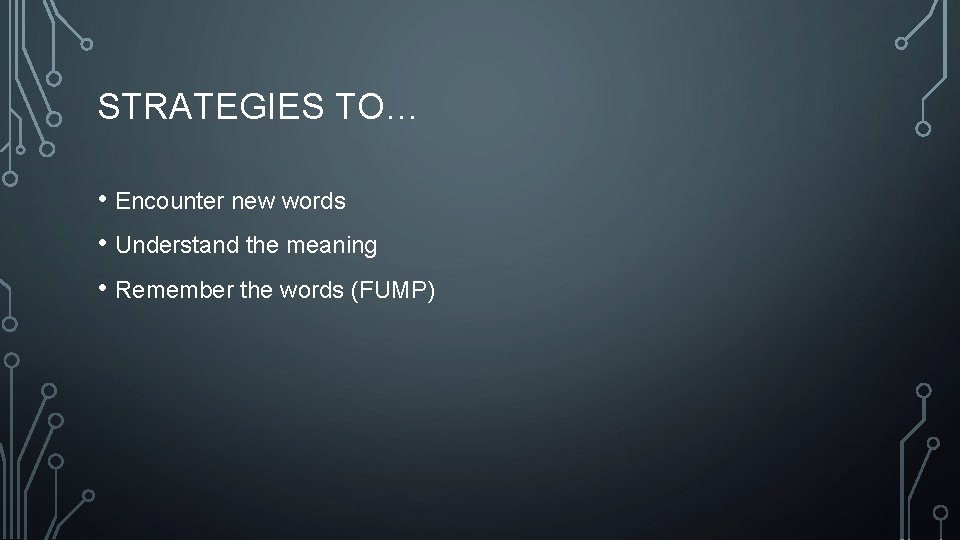 STRATEGIES TO…

• Encounter new words
• Understand the meaning
• Remember the words (FUMP)